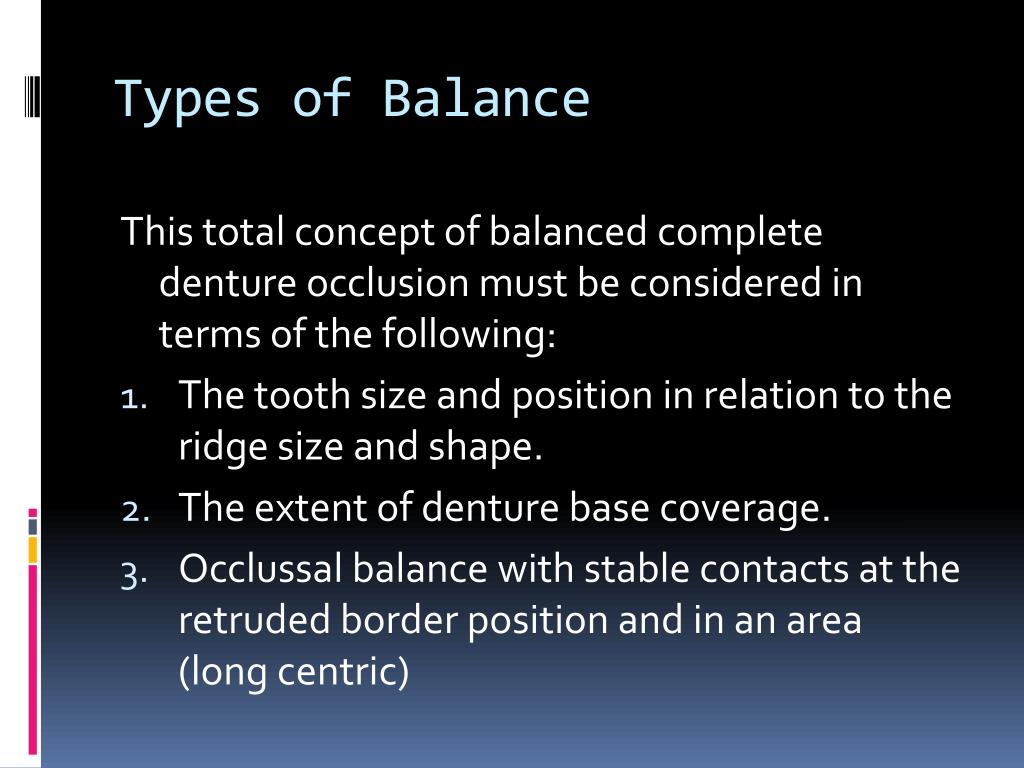 Types of Balance

This total concept of balanced complete denture occlusion must be considered in terms of the following:

1. The tooth size and position in relation to the ridge size and shape.
2. The extent of denture base coverage.
3. Occlussal balance with stable contacts at the retruded border position and in an area (long centric)